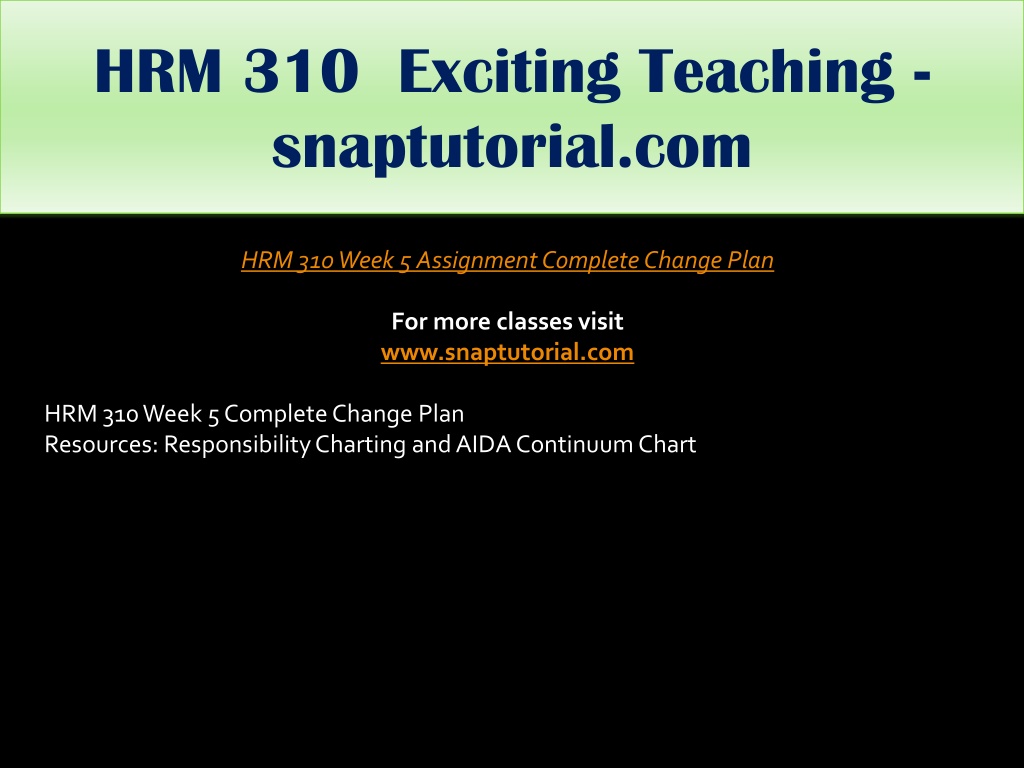 HRM 310 Exciting Teaching - snaptutorial.com

HRM 310 Week 5 Assignment Complete Change Plan

For more classes visit
www.snaptutorial.com

HRM 310 Week 5 Complete Change Plan
Resources: Responsibility Charting and AIDA Continuum Chart